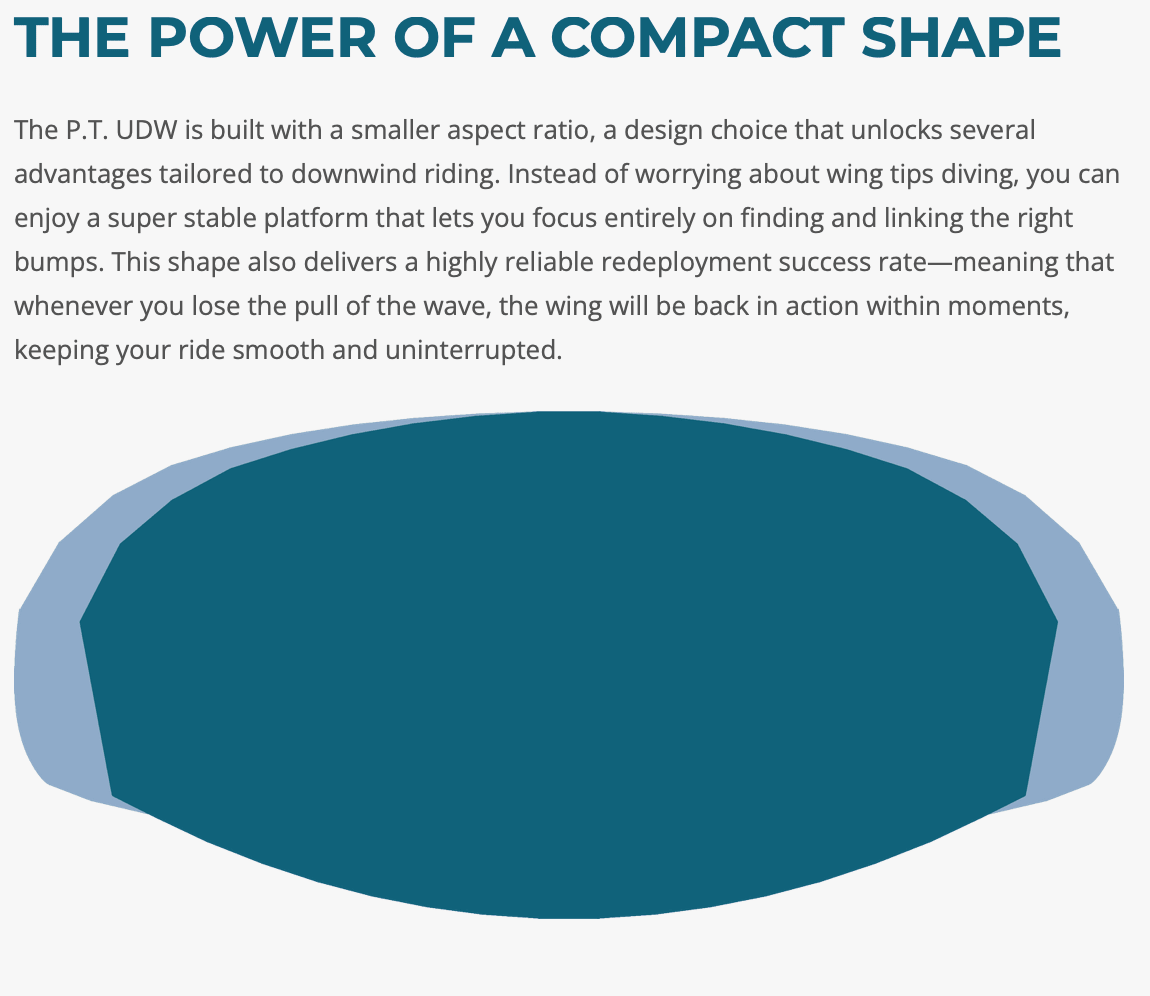 THE POWER OF A COMPACT SHAPE

The P.T. UDW is built with a smaller aspect ratio, a design choice that unlocks several advantages tailored to downwind riding. Instead of worrying about wing tips diving, you can enjoy a super stable platform that lets you focus entirely on finding and linking the right bumps. This shape also delivers a highly reliable redeployment success rate—meaning that whenever you lose the pull of the wave, the wing will be back in action within moments, keeping your ride smooth and uninterrupted.